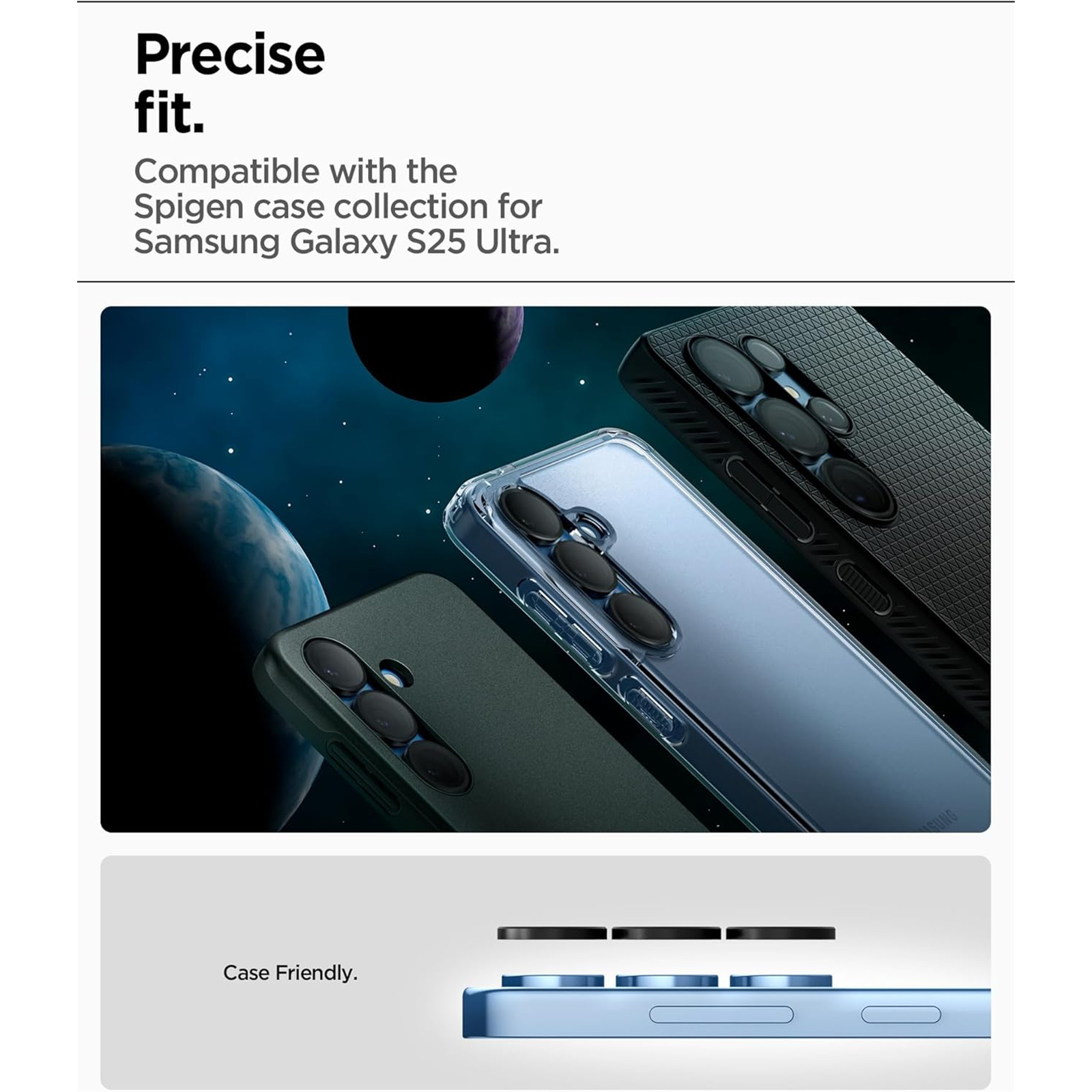 Precise fit.

Compatible with the Spigen case collection for Samsung Galaxy S25 Ultra.

SAMSUNG

Case Friendly.